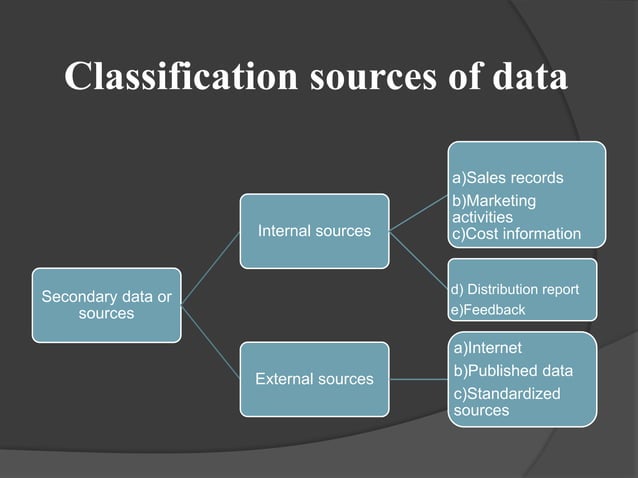 Classification sources of data

Secondary data or sources

Internal sources

a)Sales records
b)Marketing activities
c)Cost information

d) Distribution report
e)Feedback

External sources

a)Internet
b)Published data
c)Standardized sources